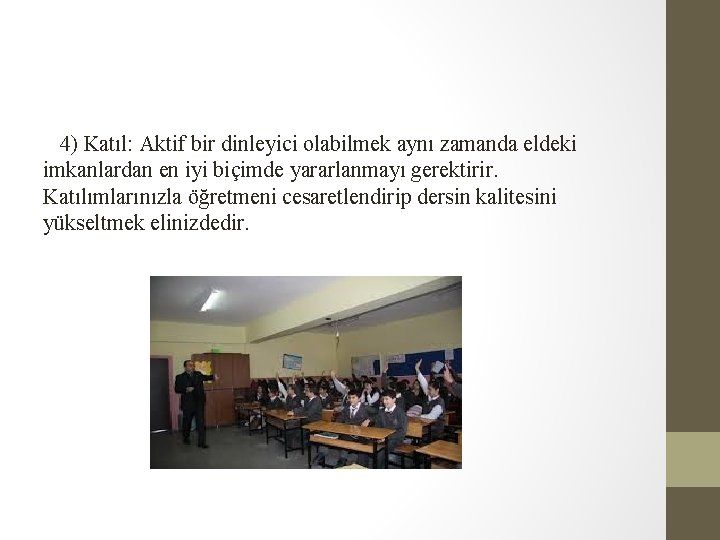 4) Katıl: Aktif bir dinleyici olabilmek aynı zamanda eldeki imkanlardan en iyi biçimde yararlanmayı gerektirir. Katılımlarınızla öğretmeni cesaretlendirip dersin kalitesini yükseltmek elinizdedir.